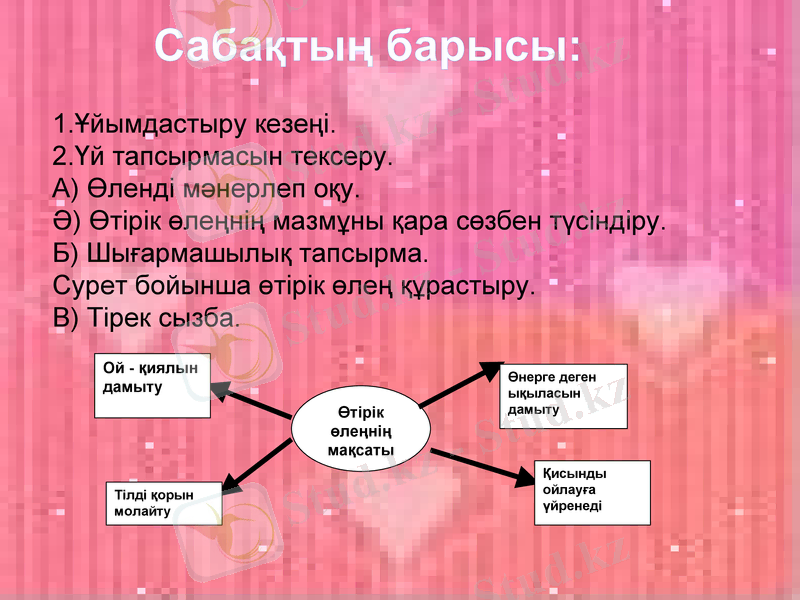 Сабақтың барысы:

1.Ұйымдастыру кезеңі.
2.Үй тапсырмасын тексеру.
А) Өленді мәнерлеп оқу.
Ә) Өтірік өлеңнің мазмұны қара сөзбен түсіндіру.
Б) Шығармашылық тапсырма.
Сурет бойынша өтірік өлең құрастыру.
В) Тірек сызба.

Ой - қиялын дамыту

Өнерге деген ықыласын дамыту

Өтірік өлеңнің мақсаты

Тілді қорын молайту

Қисынды ойлауға үйренеді

Stud.kz